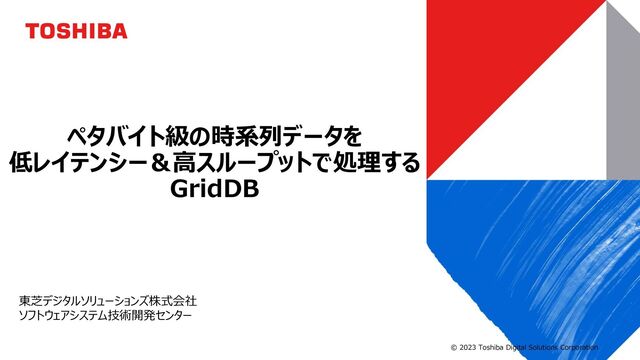 TOSHIBA

ペタバイト級の時系列データを
低レイテンシー＆高スループットで処理する
GridDB

東芝デジタルソリューションズ株式会社
ソフトウェアシステム技術開発センター

© 2023 Toshiba Digital Solutions Corporation